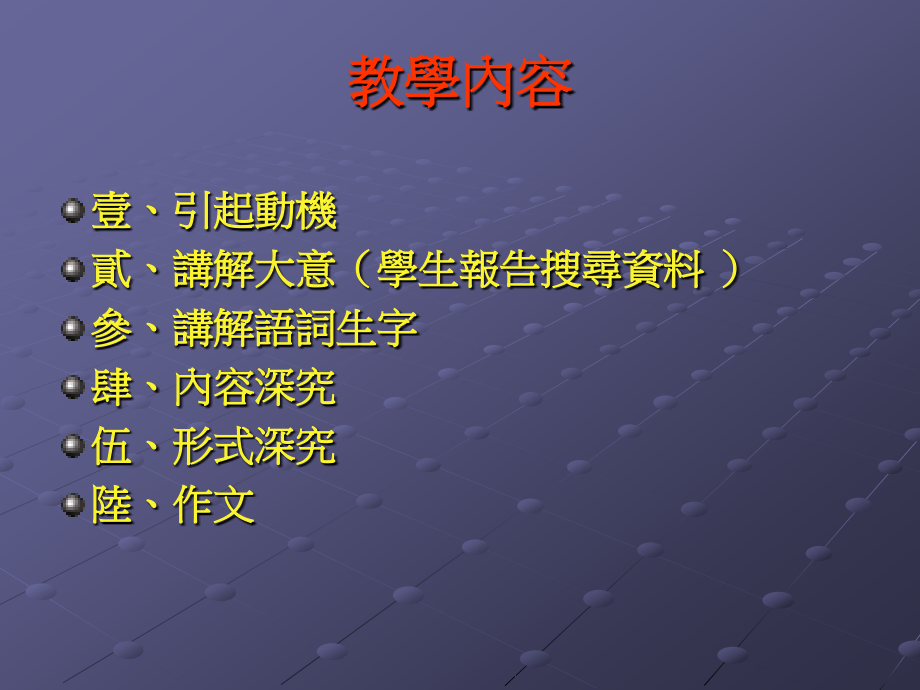 教學內容

壹、引起動機
貳、講解大意（學生報告搜尋資料 ）
參、講解語詞生字
肆、內容深究
伍、形式深究
陸、作文